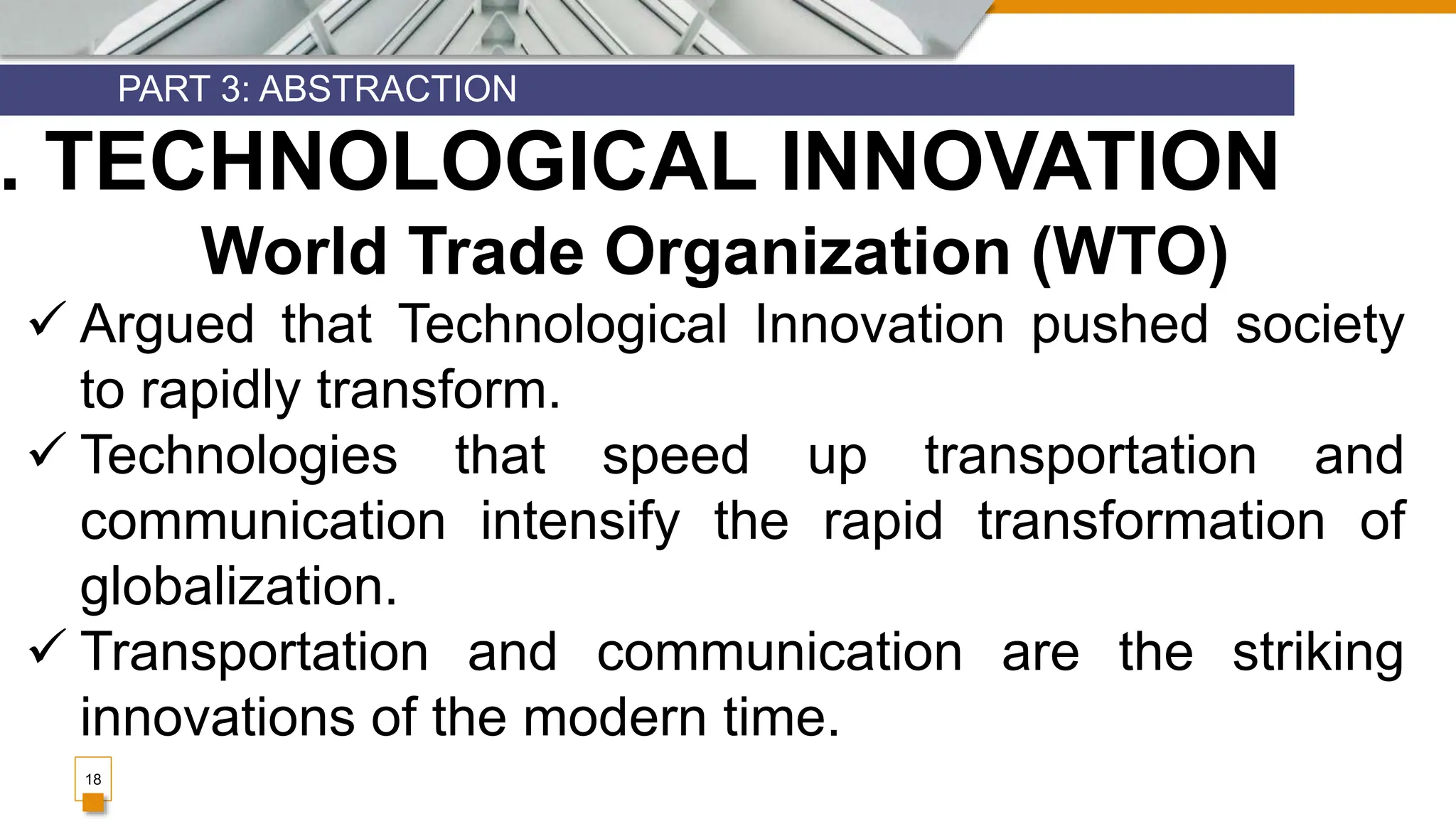 PART 3: ABSTRACTION

. TECHNOLOGICAL INNOVATION

World Trade Organization (WTO)

✓ Argued that Technological Innovation pushed society to rapidly transform.

✓ Technologies that speed up transportation and communication intensify the rapid transformation of globalization.

✓ Transportation and communication are the striking innovations of the modern time.

18